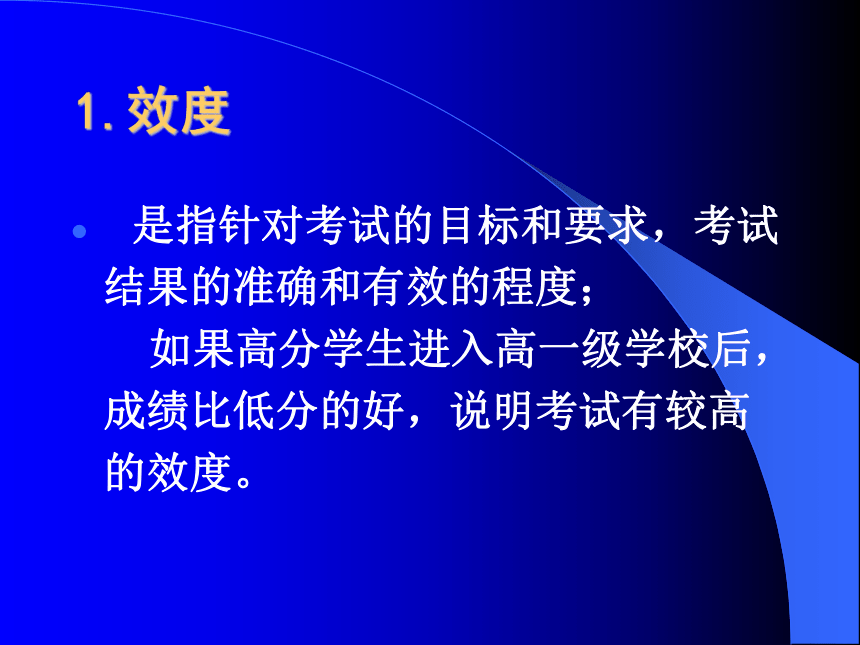 1. 效度

是指针对考试的目标和要求，考试结果的准确和有效的程度；

如果高分学生进入高一级学校后，成绩比低分的好，说明考试有较高的效度。